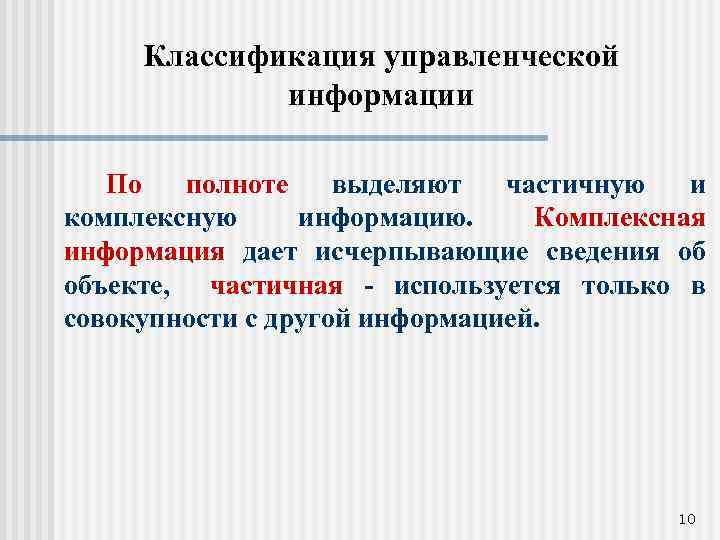 Классификация управленческой информации

По полноте выделяют частичную и комплексную информацию. Комплексная информация дает исчерпывающие сведения об объекте, частичная - используется только в совокупности с другой информацией.

10